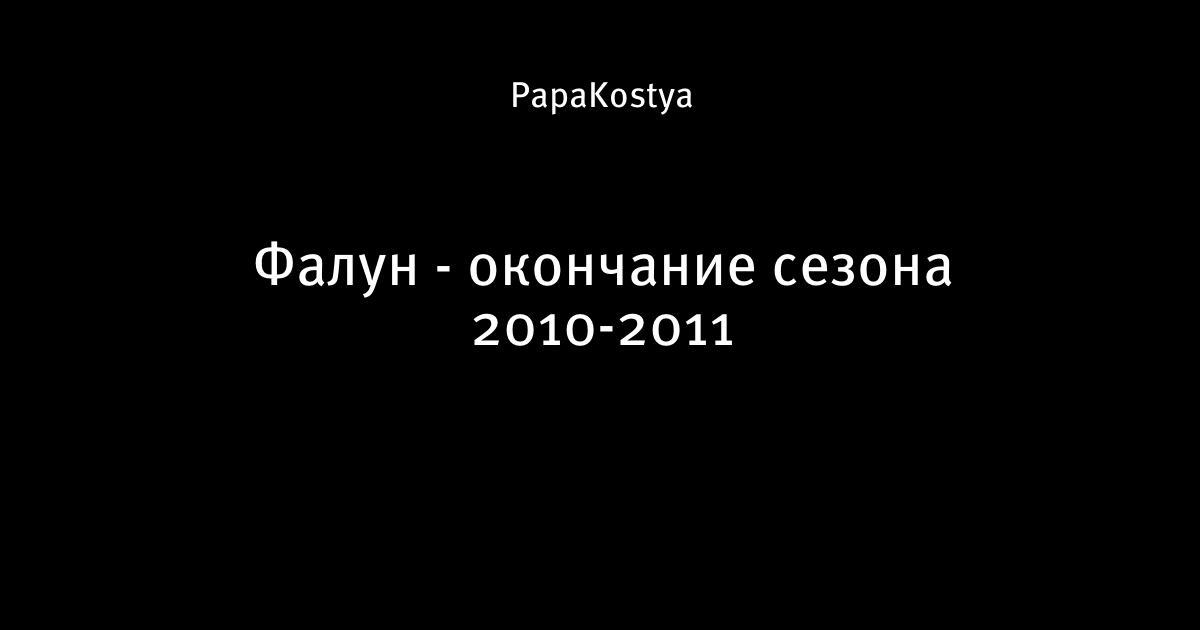 PapaKostya

Фалун - окончание сезона 2010-2011